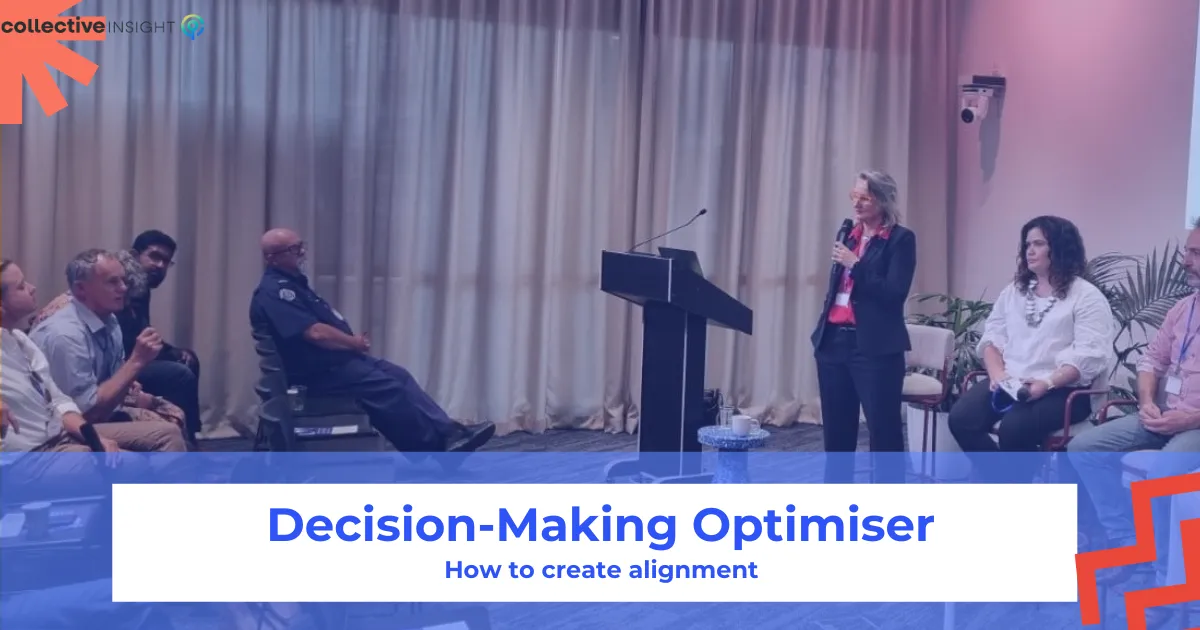 collective INSIGHT

Decision-Making Optimiser
How to create alignment